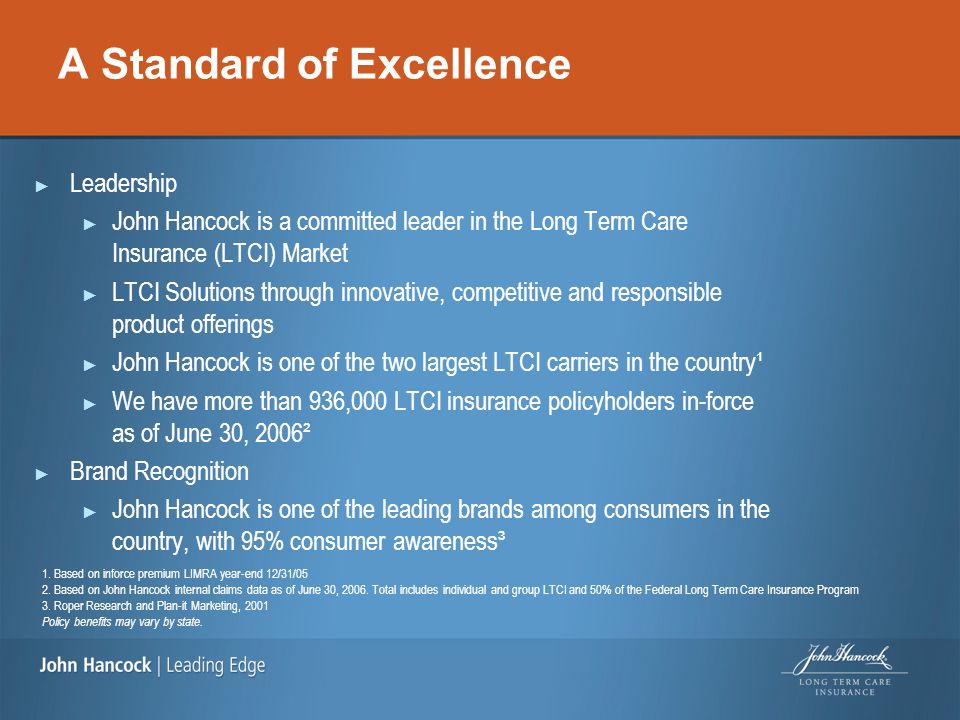 A Standard of Excellence

► Leadership

► John Hancock is a committed leader in the Long Term Care Insurance (LTCI) Market

► LTCI Solutions through innovative, competitive and responsible product offerings

► John Hancock is one of the two largest LTCI carriers in the country¹

► We have more than 936,000 LTCI insurance policyholders in-force as of June 30, 2006²

► Brand Recognition

► John Hancock is one of the leading brands among consumers in the country, with 95% consumer awareness³

1. Based on inforce premium LIMRA year-end 12/31/05
2. Based on John Hancock internal claims data as of June 30, 2006. Total includes individual and group LTCI and 50% of the Federal Long Term Care Insurance Program
3. Roper Research and Plan-it Marketing, 2001
Policy benefits may vary by state.

John Hancock | Leading Edge

John Hancock
LONG TERM CARE INSURANCE